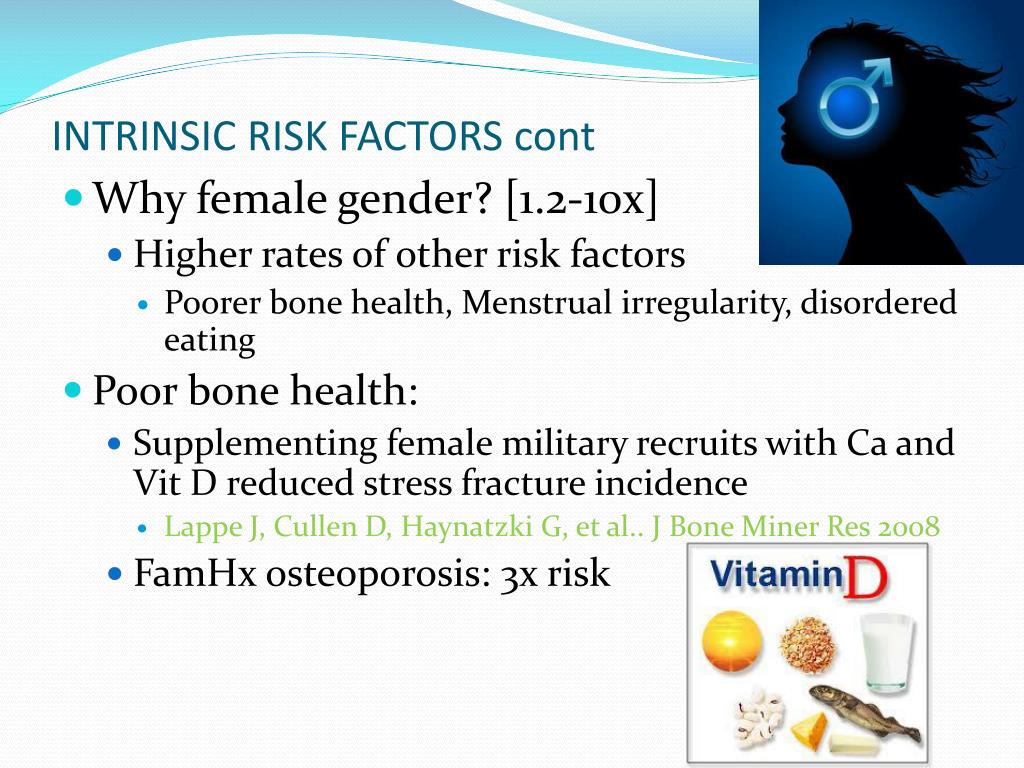 INTRINSIC RISK FACTORS cont

Why female gender? [1.2-10x]

Higher rates of other risk factors

Poorer bone health, Menstrual irregularity, disordered eating

Poor bone health:

Supplementing female military recruits with Ca and Vit D reduced stress fracture incidence

Lappe J, Cullen D, Haynatzki G, et al.. J Bone Miner Res 2008

FamHx osteoporosis: 3x risk

Vitamin D